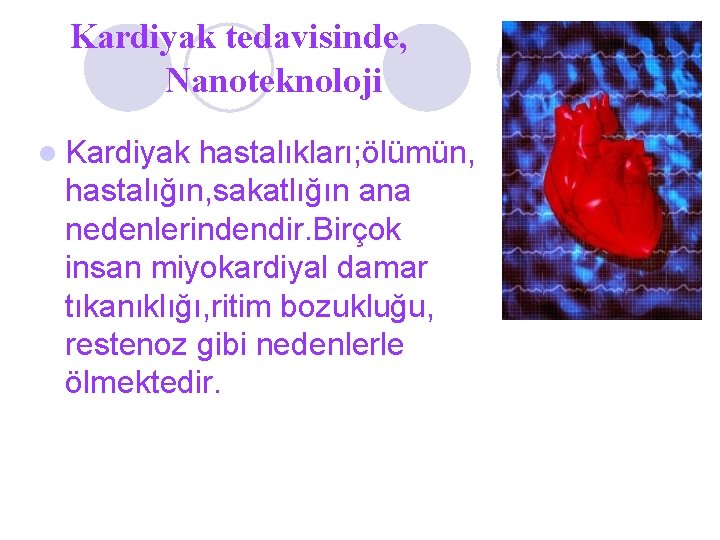 Kardiyak tedavisinde, Nanoteknoloji

Kardiyak hastalıkları;ölümün, hastalığın,sakatlığın ana nedenlerindendir.Birçok insan miyokardiyal damar tıkanıklığı,ritim bozukluğu, restenoz gibi nedenlerle ölmektedir.